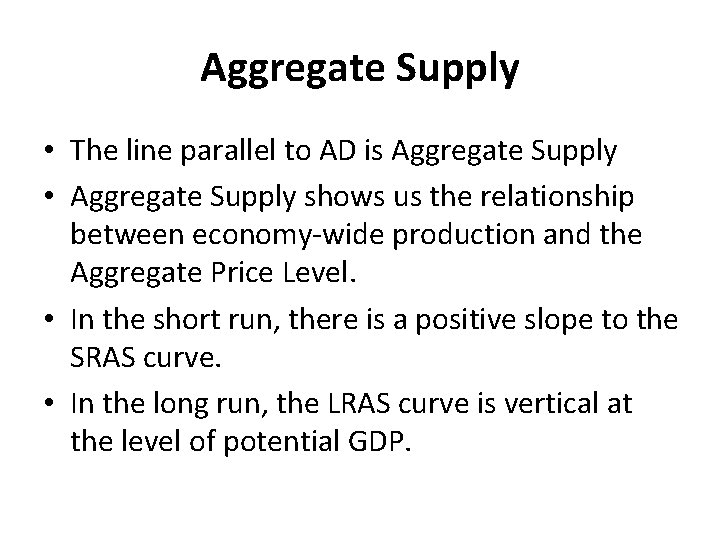 Aggregate Supply

• The line parallel to AD is Aggregate Supply

• Aggregate Supply shows us the relationship between economy-wide production and the Aggregate Price Level.

• In the short run, there is a positive slope to the SRAS curve.

• In the long run, the LRAS curve is vertical at the level of potential GDP.